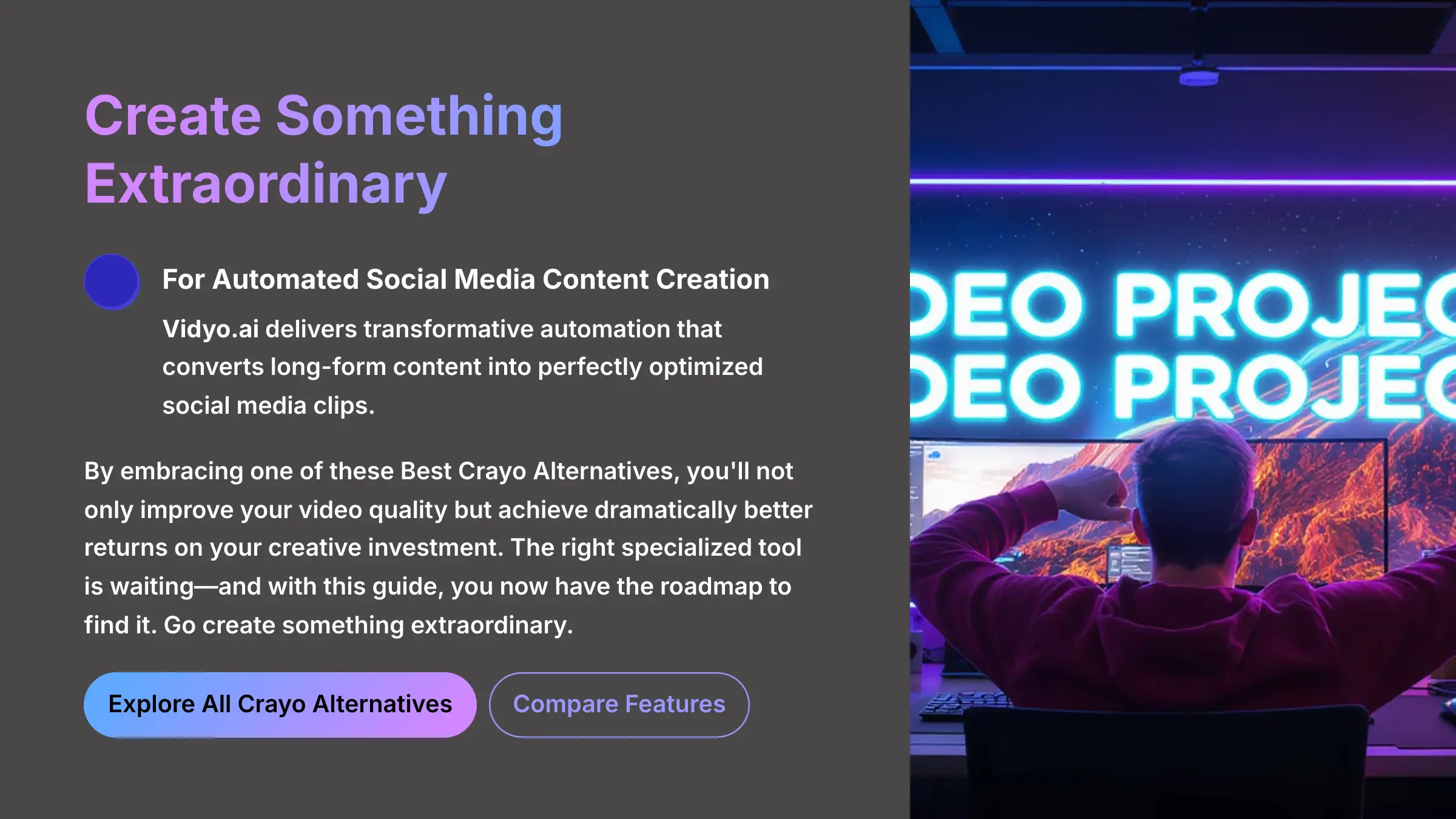 Create Something Extraordinary

For Automated Social Media Content Creation

Vidyo.ai delivers transformative automation that converts long-form content into perfectly optimized social media clips.

By embracing one of these Best Crayo Alternatives, you'll not only improve your video quality but achieve dramatically better returns on your creative investment. The right specialized tool is waiting—and with this guide, you now have the roadmap to find it. Go create something extraordinary.

Explore All Crayo Alternatives

Compare Features

DEO PROJEC
DEO PROJEC